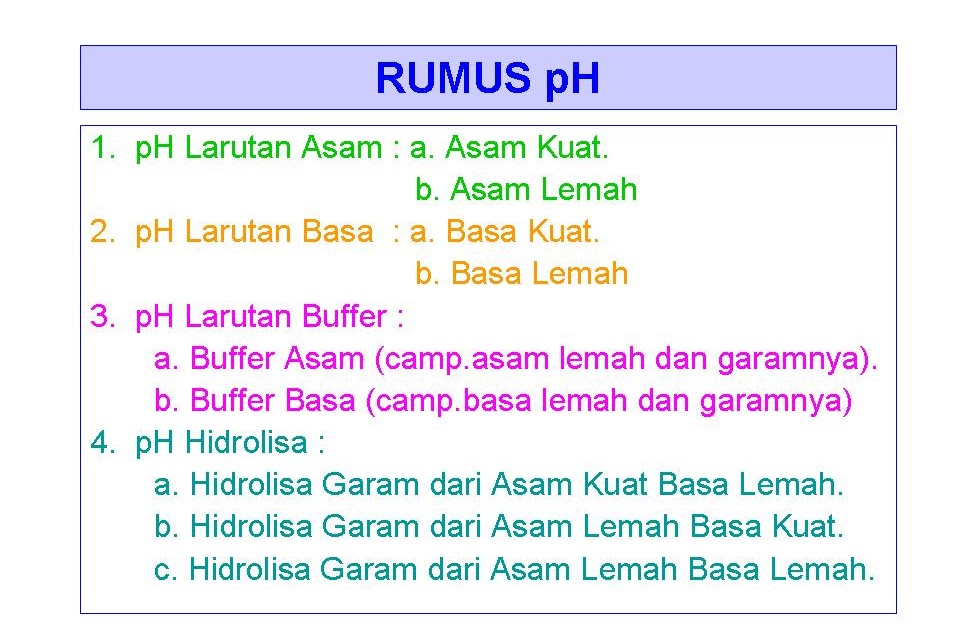 RUMUS pH

1. pH Larutan Asam : a. Asam Kuat.
b. Asam Lemah
2. pH Larutan Basa : a. Basa Kuat.
b. Basa Lemah
3. pH Larutan Buffer :
a. Buffer Asam (camp.asam lemah dan garamnya).
b. Buffer Basa (camp.basa lemah dan garamnya)
4. pH Hidrolisa :
a. Hidrolisa Garam dari Asam Kuat Basa Lemah.
b. Hidrolisa Garam dari Asam Lemah Basa Kuat.
c. Hidrolisa Garam dari Asam Lemah Basa Lemah.